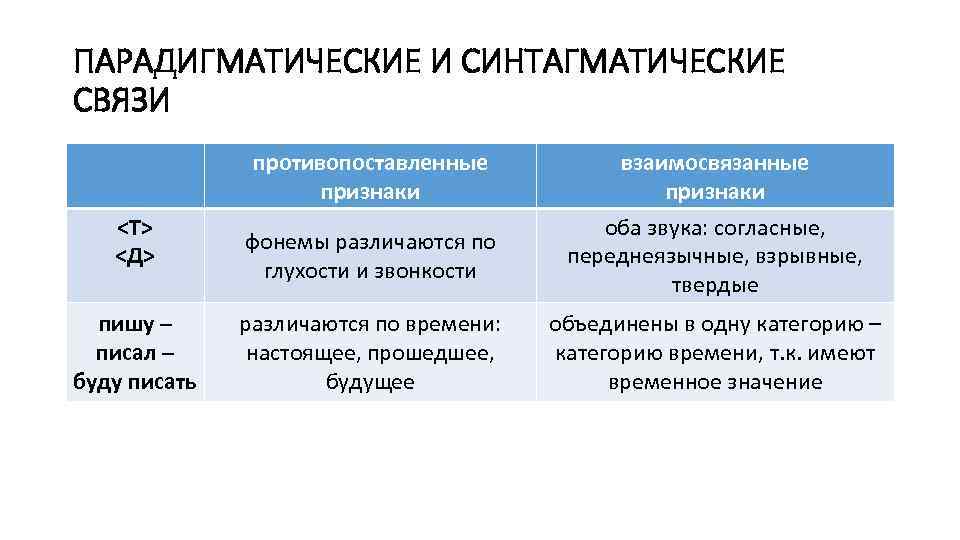 ПАРАДИГМАТИЧЕСКИЕ И СИНТАГМАТИЧЕСКИЕ СВЯЗИ

| | противопоставленные признаки | взаимосвязанные признаки |
|---|---|---|
| <Т> <Д> | фонемы различаются по глухости и звонкости | оба звука: согласные, переднеязычные, взрывные, твердые |
| пишу – писал – буду писать | различаются по времени: настоящее, прошедшее, будущее | объединены в одну категорию – категорию времени, т.к. имеют временное значение |